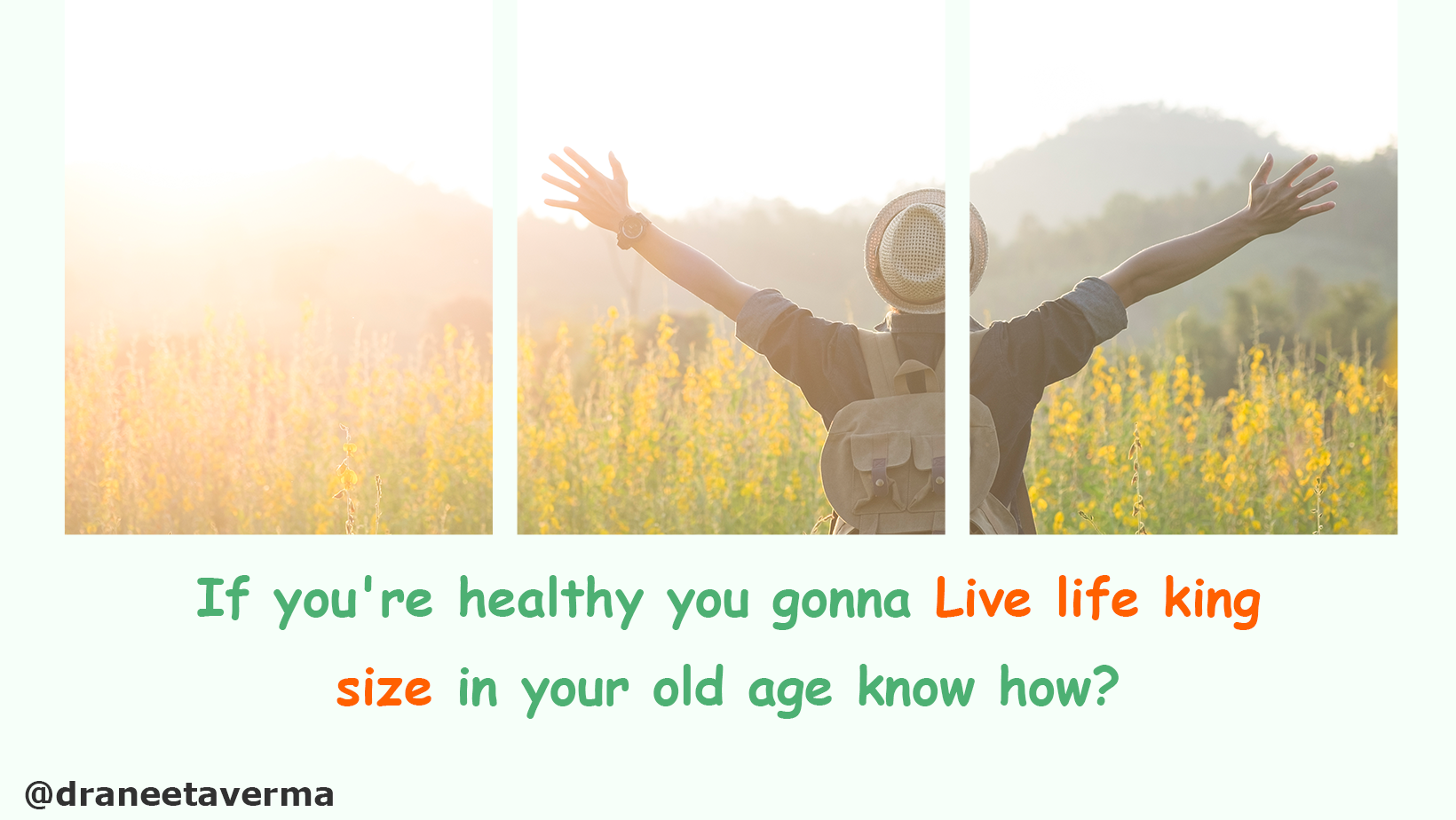 If you're healthy you gonna Live life king size in your old age know how?

@draneetaverma